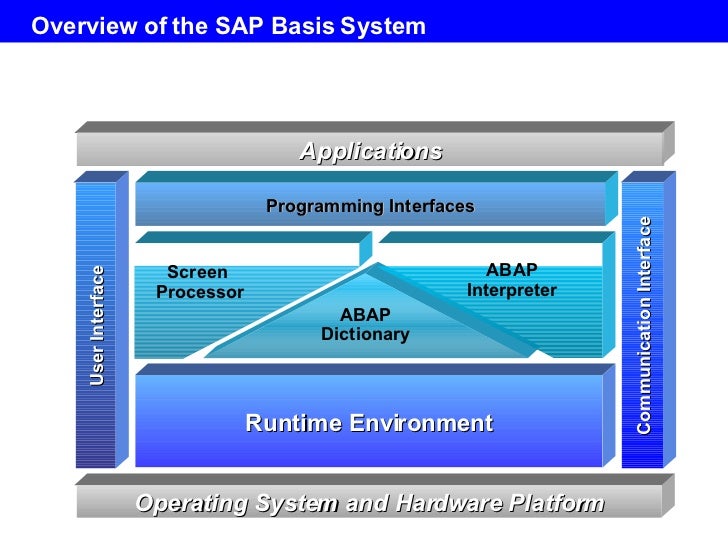 Overview of the SAP Basis System

Applications

User Interface

Programming Interfaces

Screen Processor

ABAP Interpreter

ABAP Dictionary

Runtime Environment

Communication Interface

Operating System and Hardware Platform